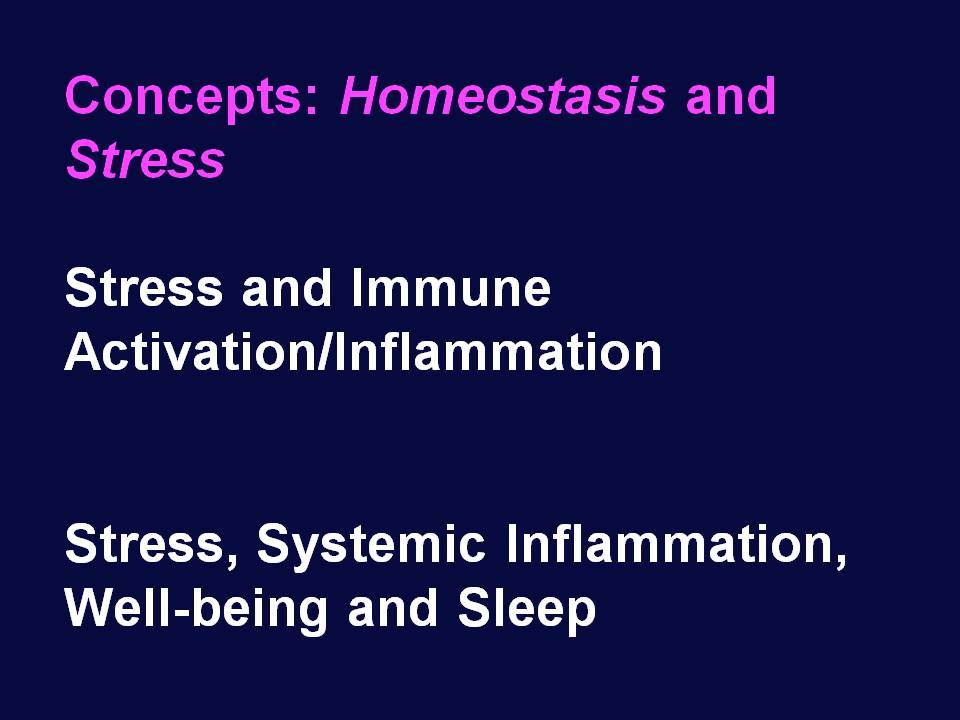 Concepts: Homeostasis and Stress

Stress and Immune Activation/Inflammation

Stress, Systemic Inflammation, Well-being and Sleep